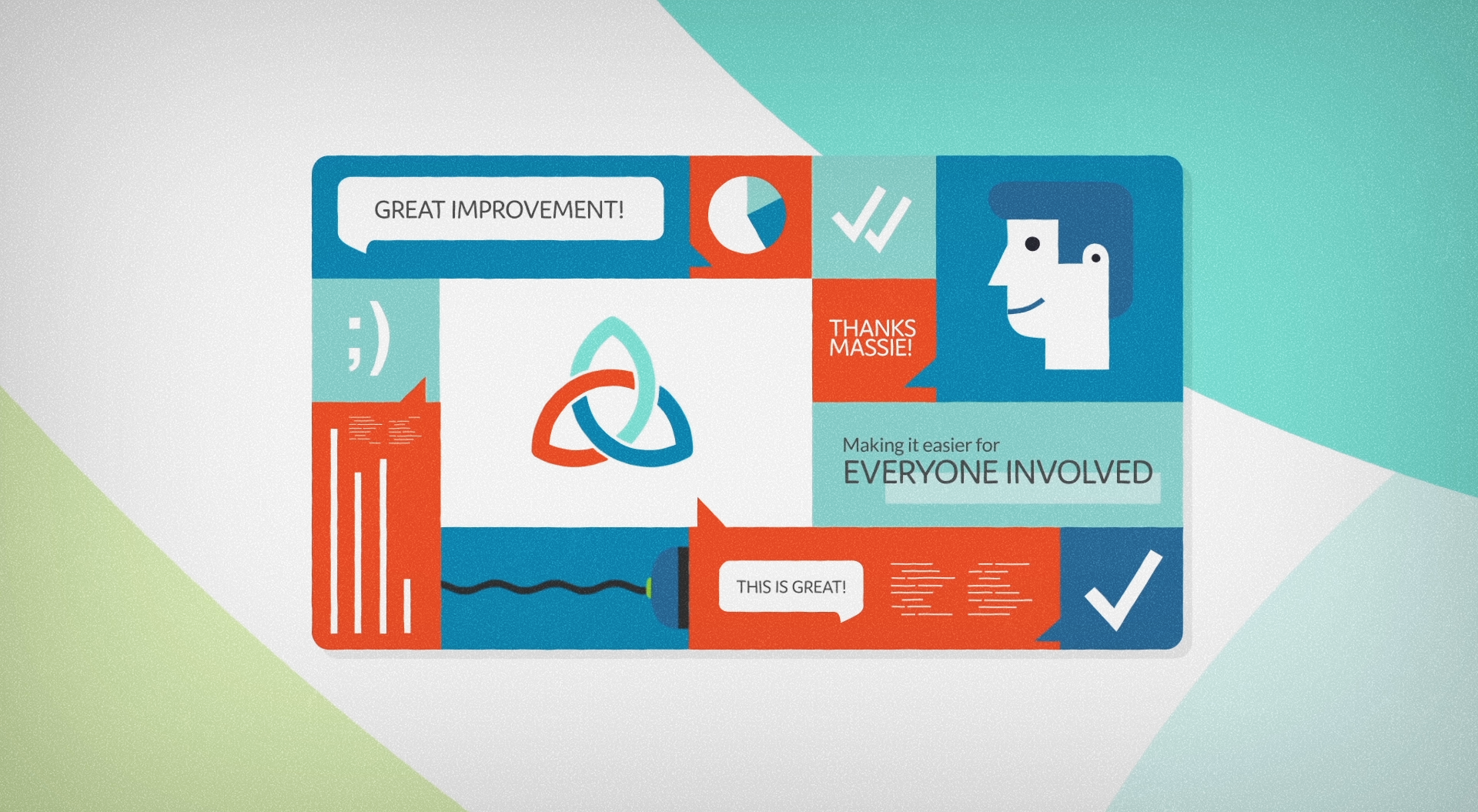 GREAT IMPROVEMENT!

;)

THANKS MASSIE!

Making it easier for
EVERYONE INVOLVED

THIS IS GREAT!